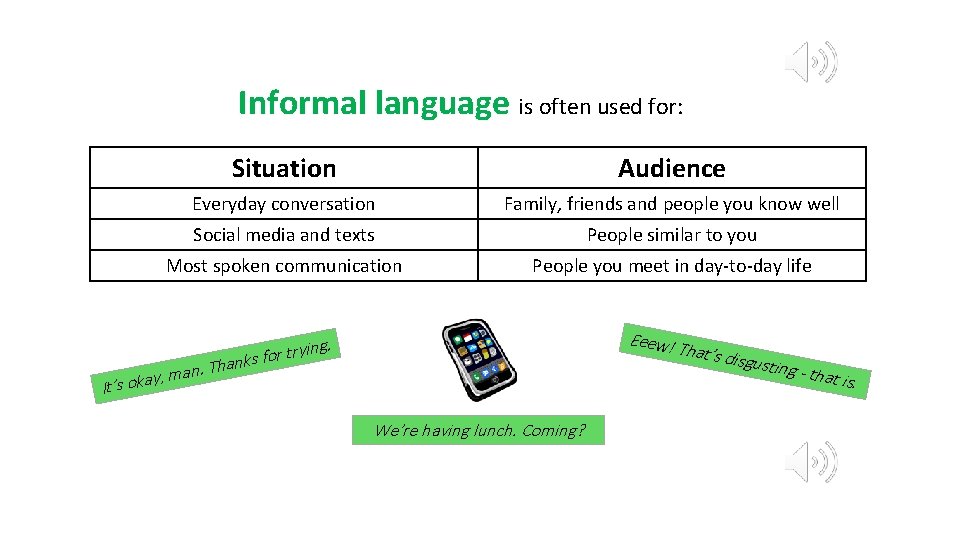 Informal language is often used for:

| Situation | Audience |
|---|---|
| Everyday conversation | Family, friends and people you know well |
| Social media and texts | People similar to you |
| Most spoken communication | People you meet in day-to-day life |

It's okay, man. Thanks for trying.

Eeew! That's disgusting - that is.

We're having lunch. Coming?